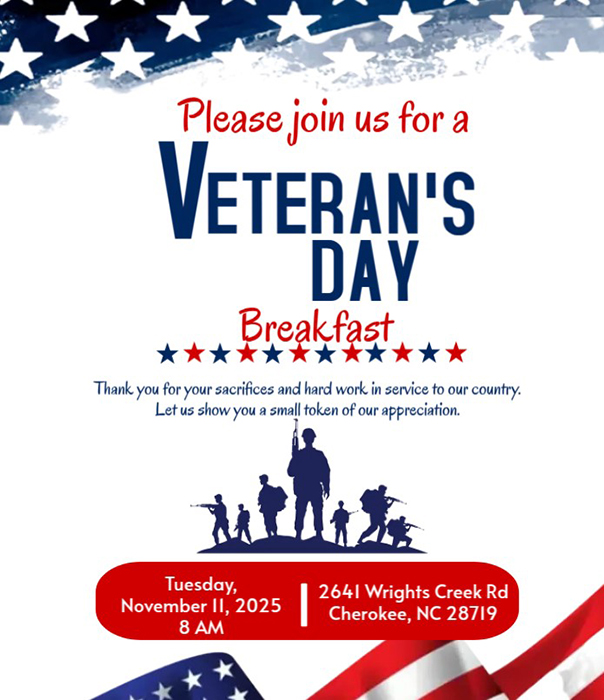 Please join us for a

VETERAN'S DAY

Breakfast

Thank you for your sacrifices and hard work in service to our country. Let us show you a small token of our appreciation.

Tuesday, November 11, 2025 8 AM

2641 Wrights Creek Rd Cherokee, NC 28719